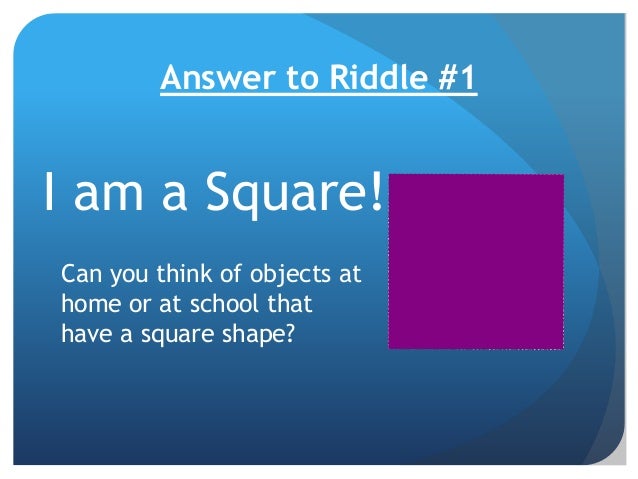 Answer to Riddle #1

I am a Square!

Can you think of objects at home or at school that have a square shape?